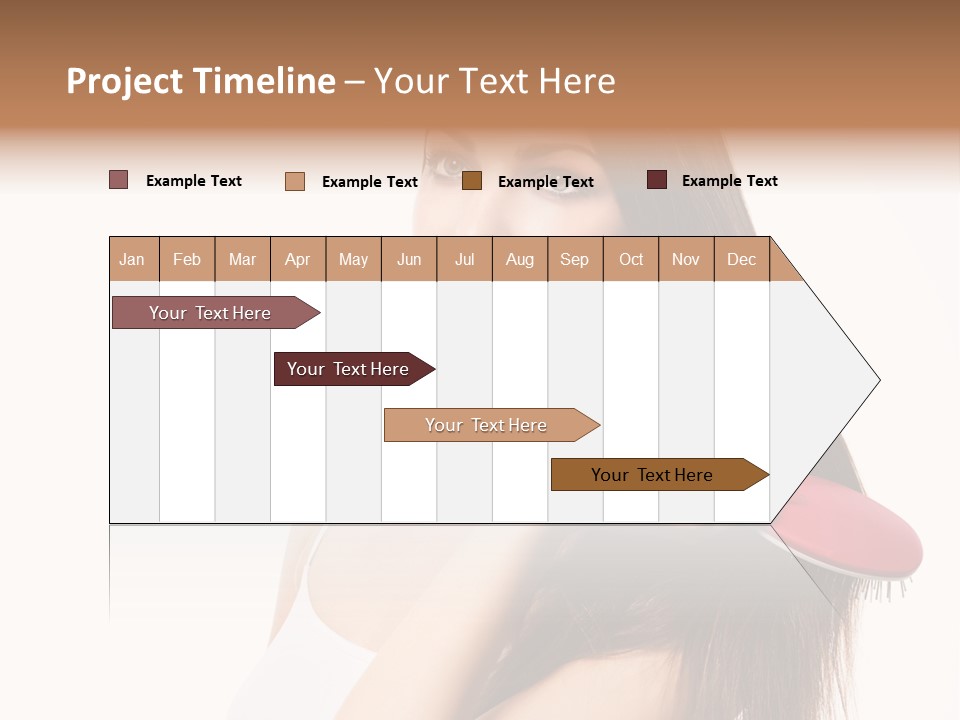 Project Timeline – Your Text Here

Example Text
Example Text
Example Text
Example Text

| Jan | Feb | Mar | Apr | May | Jun | Jul | Aug | Sep | Oct | Nov | Dec |
|---|---|---|---|---|---|---|---|---|---|---|---|

Your Text Here
Your Text Here
Your Text Here
Your Text Here